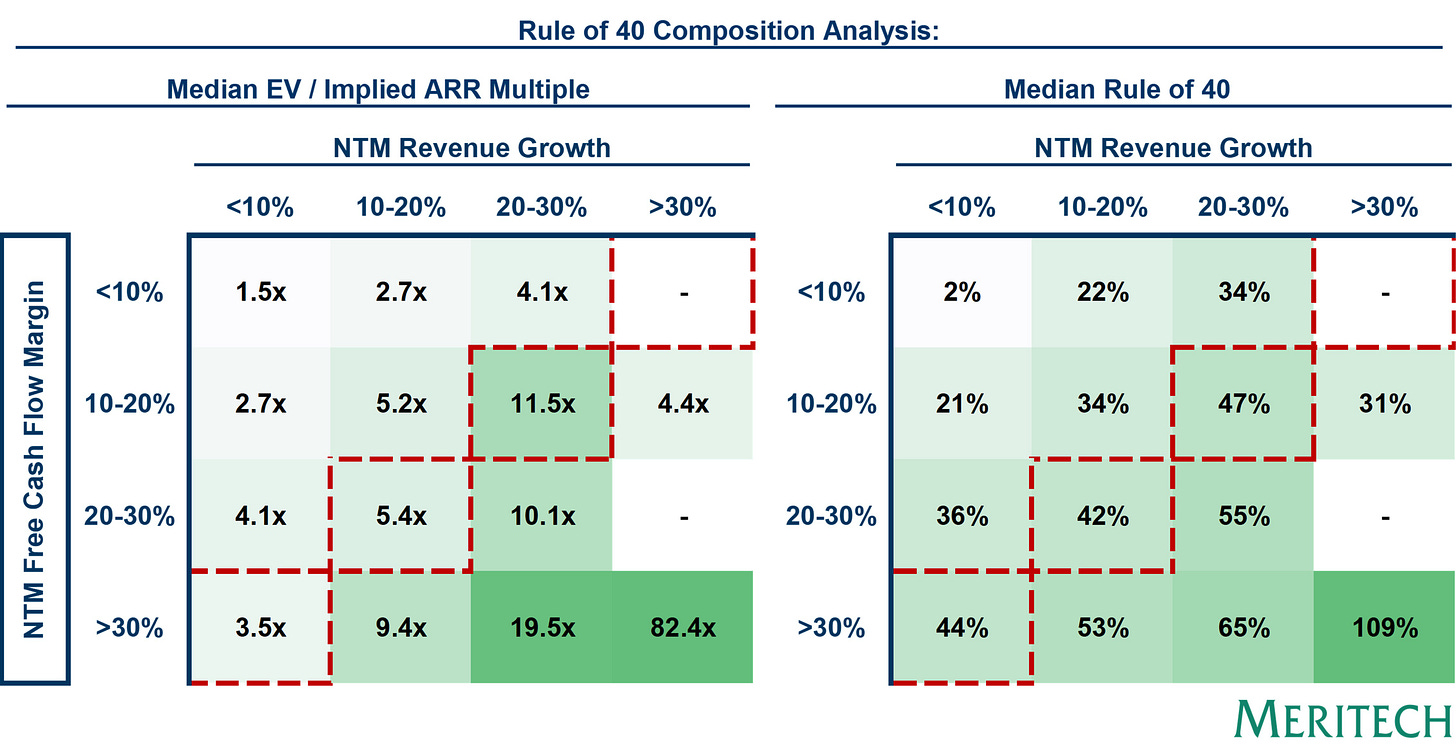 Rule of 40 Composition Analysis:

Median EV / Implied ARR Multiple

NTM Revenue Growth

NTM Free Cash Flow Margin

| | <10% | 10-20% | 20-30% | >30% |
|---|---|---|---|---|
| <10% | 1.5x | 2.7x | 4.1x | - |
| 10-20% | 2.7x | 5.2x | 11.5x | 4.4x |
| 20-30% | 4.1x | 5.4x | 10.1x | - |
| >30% | 3.5x | 9.4x | 19.5x | 82.4x |

Median Rule of 40

NTM Revenue Growth

| | <10% | 10-20% | 20-30% | >30% |
|---|---|---|---|---|
| <10% | 2% | 22% | 34% | - |
| 10-20% | 21% | 34% | 47% | 31% |
| 20-30% | 36% | 42% | 55% | - |
| >30% | 44% | 53% | 65% | 109% |

MERITECH